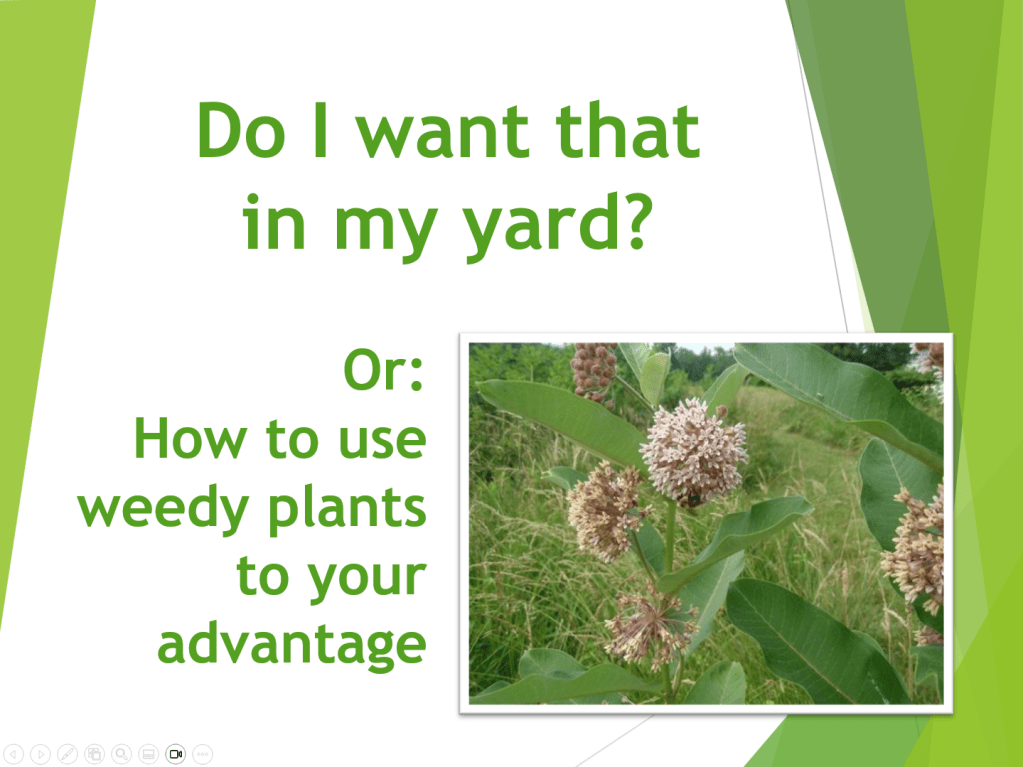 Do I want that in my yard?

Or:
How to use weedy plants to your advantage